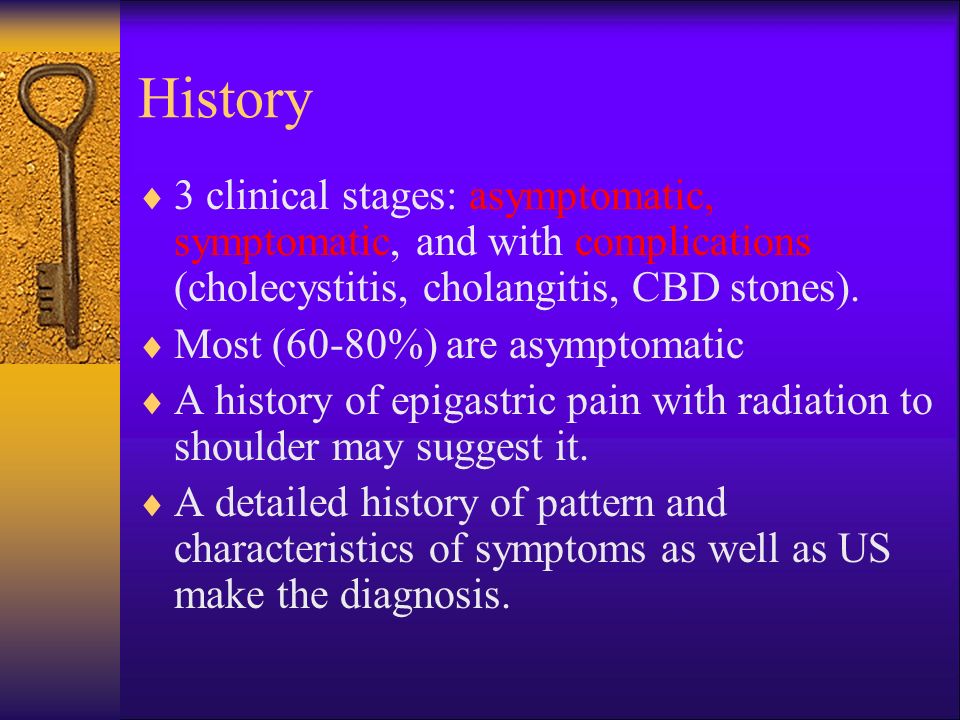 History

♦ 3 clinical stages: asymptomatic, symptomatic, and with complications (cholecystitis, cholangitis, CBD stones).

♦ Most (60-80%) are asymptomatic

♦ A history of epigastric pain with radiation to shoulder may suggest it.

♦ A detailed history of pattern and characteristics of symptoms as well as US make the diagnosis.